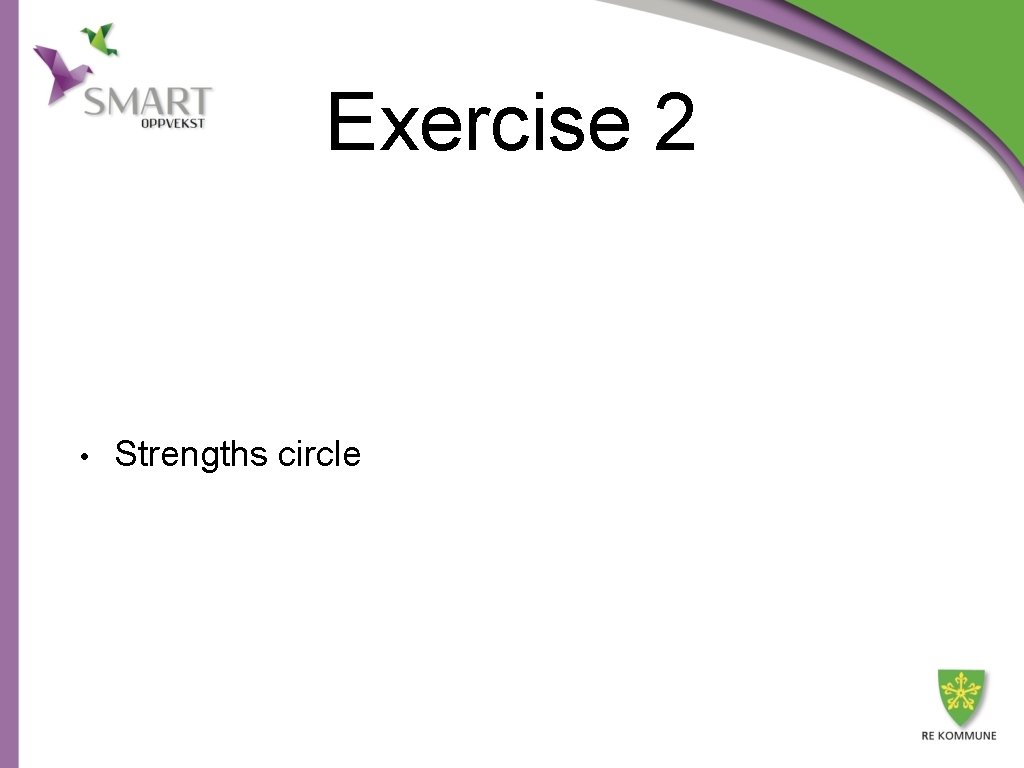 SMART
OPPVEKST

Exercise 2

• Strengths circle

RE KOMMUNE